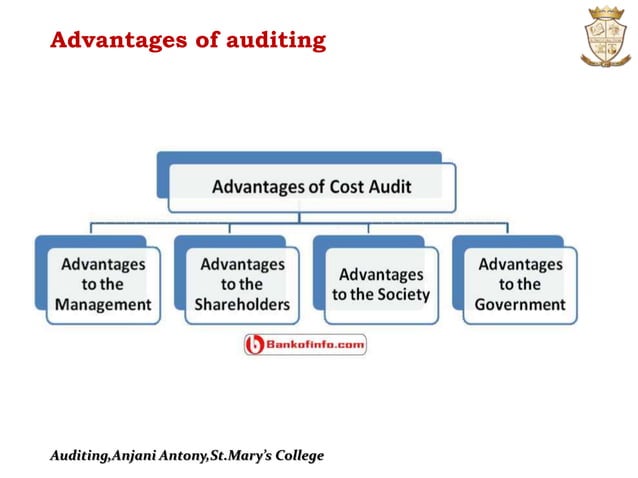 Advantages of auditing

Advantages of Cost Audit

Advantages to the Management

Advantages to the Shareholders

Advantages to the Society

Advantages to the Government

Bankofinfo.com

Auditing,Anjani Antony,St.Mary's College